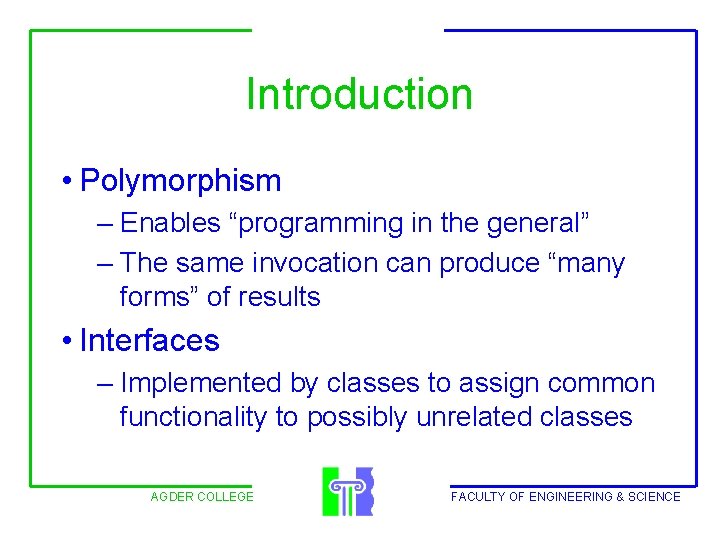 Introduction

• Polymorphism

– Enables “programming in the general”

– The same invocation can produce “many forms” of results

• Interfaces

– Implemented by classes to assign common functionality to possibly unrelated classes

AGDER COLLEGE

FACULTY OF ENGINEERING & SCIENCE